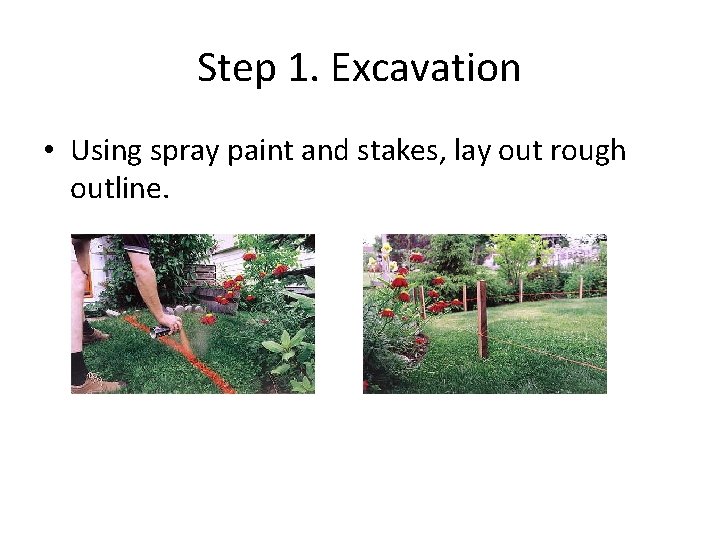 Step 1. Excavation

• Using spray paint and stakes, lay out rough outline.